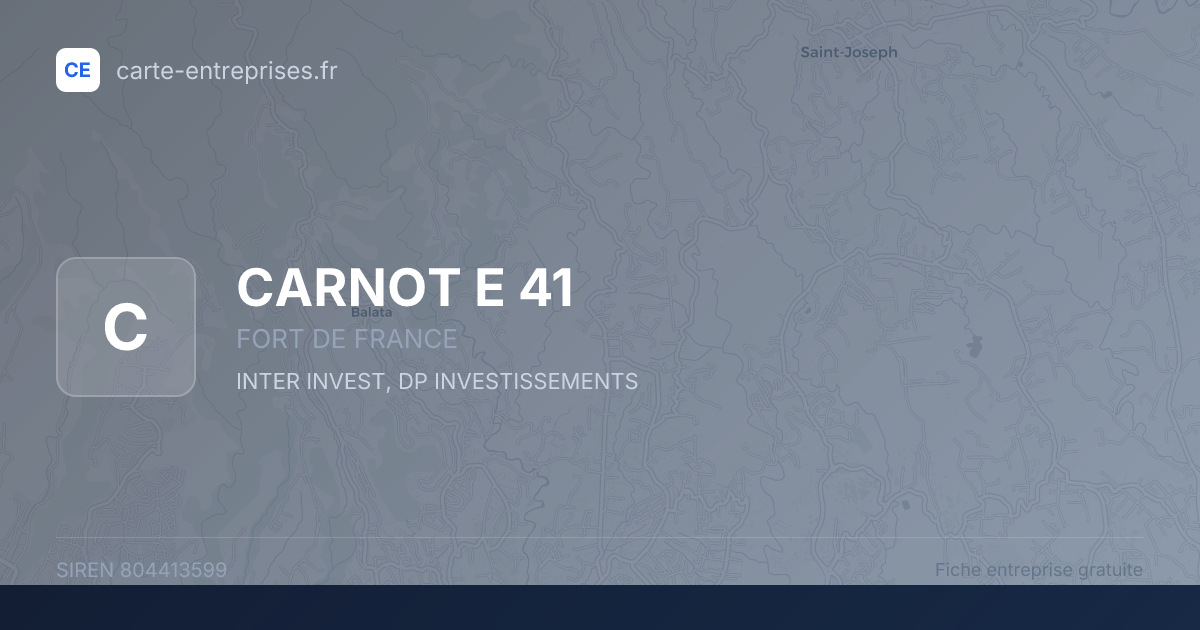 CE carte-entreprises.fr

Saint-Joseph

C

CARNOT E 41

Balata

FORT DE FRANCE

INTER INVEST, DP INVESTISSEMENTS

SIREN 804413599

Fiche entreprise gratuite